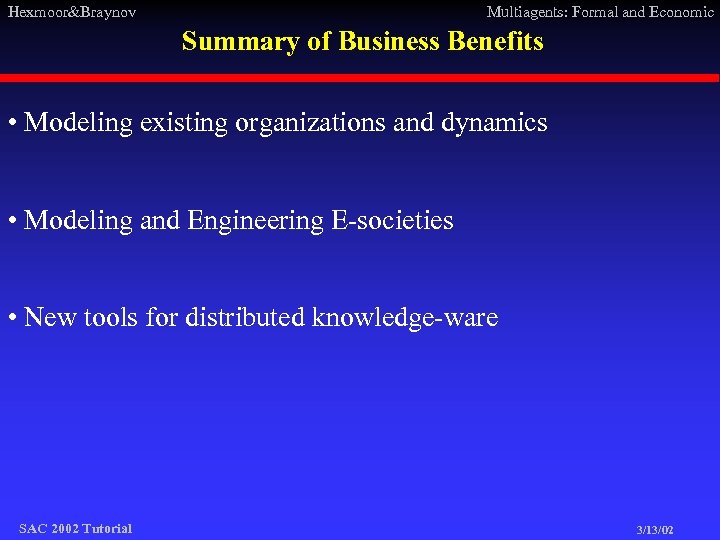 Hexmoor&Braynov

Multiagents: Formal and Economic

Summary of Business Benefits

• Modeling existing organizations and dynamics

• Modeling and Engineering E-societies

• New tools for distributed knowledge-ware

SAC 2002 Tutorial

3/13/02